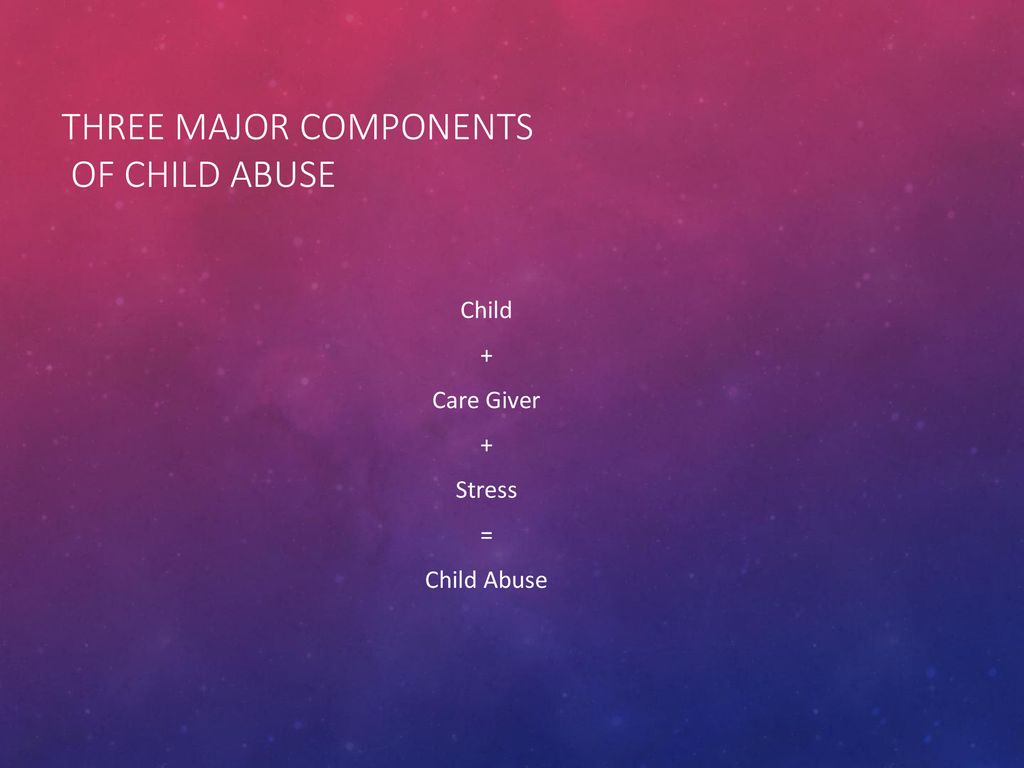 THREE MAJOR COMPONENTS OF CHILD ABUSE

Child

+

Care Giver

+

Stress

=

Child Abuse